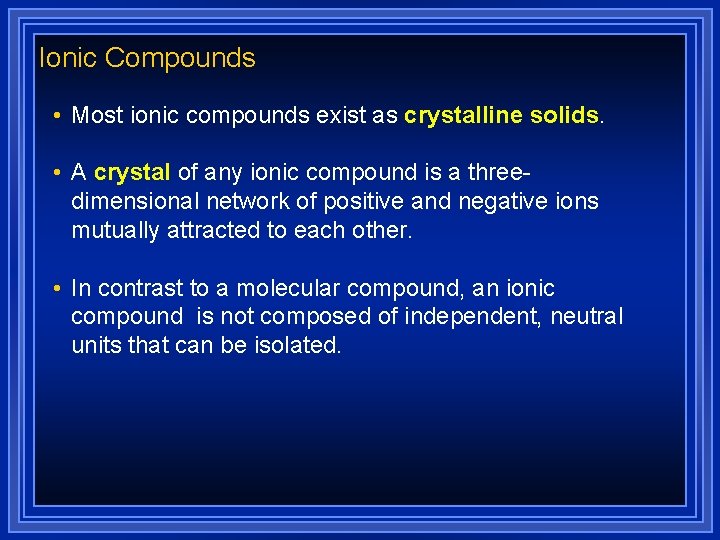 Ionic Compounds

• Most ionic compounds exist as crystalline solids.

• A crystal of any ionic compound is a three-dimensional network of positive and negative ions mutually attracted to each other.

• In contrast to a molecular compound, an ionic compound is not composed of independent, neutral units that can be isolated.